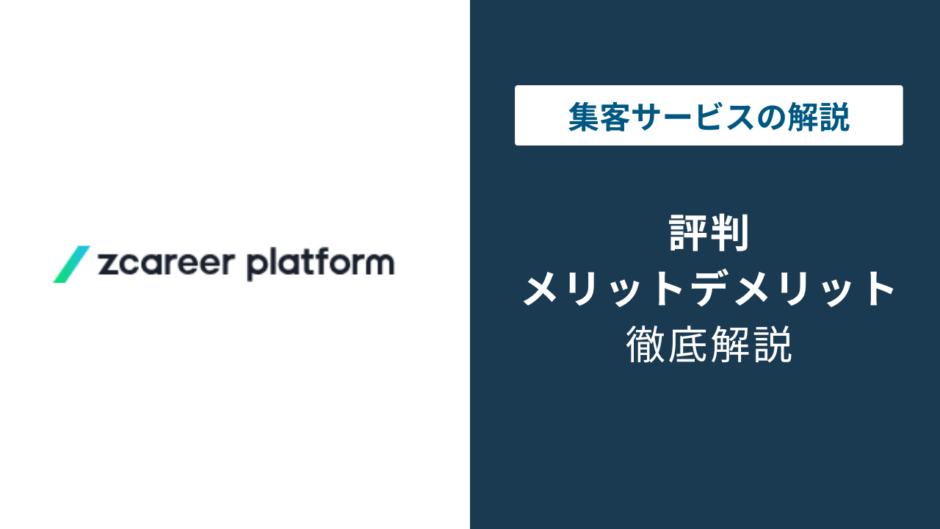 zcareer platform

集客サービスの解説

評判
メリットデメリット
徹底解説